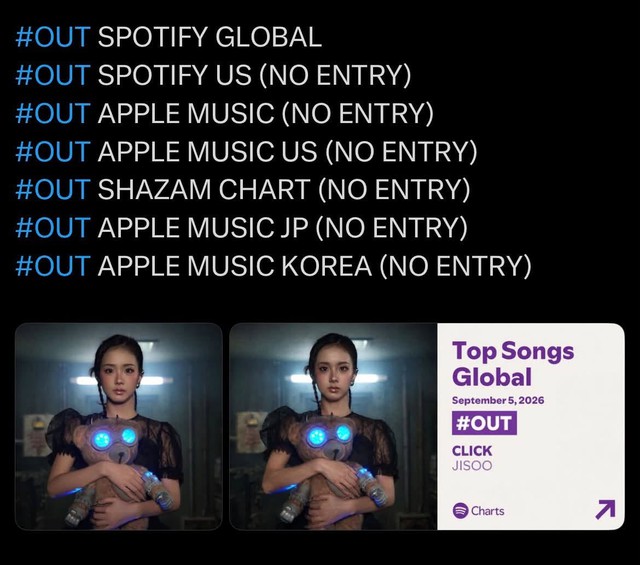 #OUT SPOTIFY GLOBAL
#OUT SPOTIFY US (NO ENTRY)
#OUT APPLE MUSIC (NO ENTRY)
#OUT APPLE MUSIC US (NO ENTRY)
#OUT SHAZAM CHART (NO ENTRY)
#OUT APPLE MUSIC JP (NO ENTRY)
#OUT APPLE MUSIC KOREA (NO ENTRY)

Top Songs Global
September 5, 2026
#OUT
CLICK
JISOO
Charts